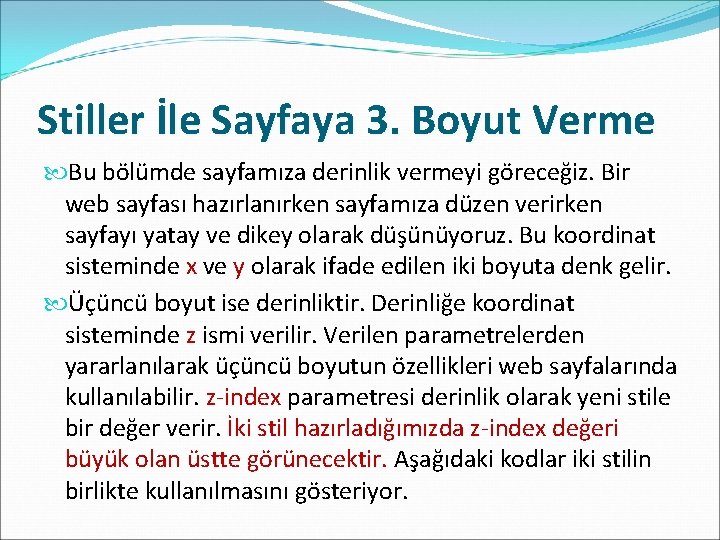 Stiller İle Sayfaya 3. Boyut Verme

Bu bölümde sayfamıza derinlik vermeyi göreceğiz. Bir web sayfası hazırlanırken sayfamıza düzen verirken sayfayı yatay ve dikey olarak düşünüyoruz. Bu koordinat sisteminde x ve y olarak ifade edilen iki boyuta denk gelir.

Üçüncü boyut ise derinliktir. Derinliğe koordinat sisteminde z ismi verilir. Verilen parametrelerden yararlanılarak üçüncü boyutun özellikleri web sayfalarında kullanılabilir. z-index parametresi derinlik olarak yeni stile bir değer verir. İki stil hazırladığımızda z-index değeri büyük olan üstte görünecektir. Aşağıdaki kodlar iki stilin birlikte kullanılmasını gösteriyor.